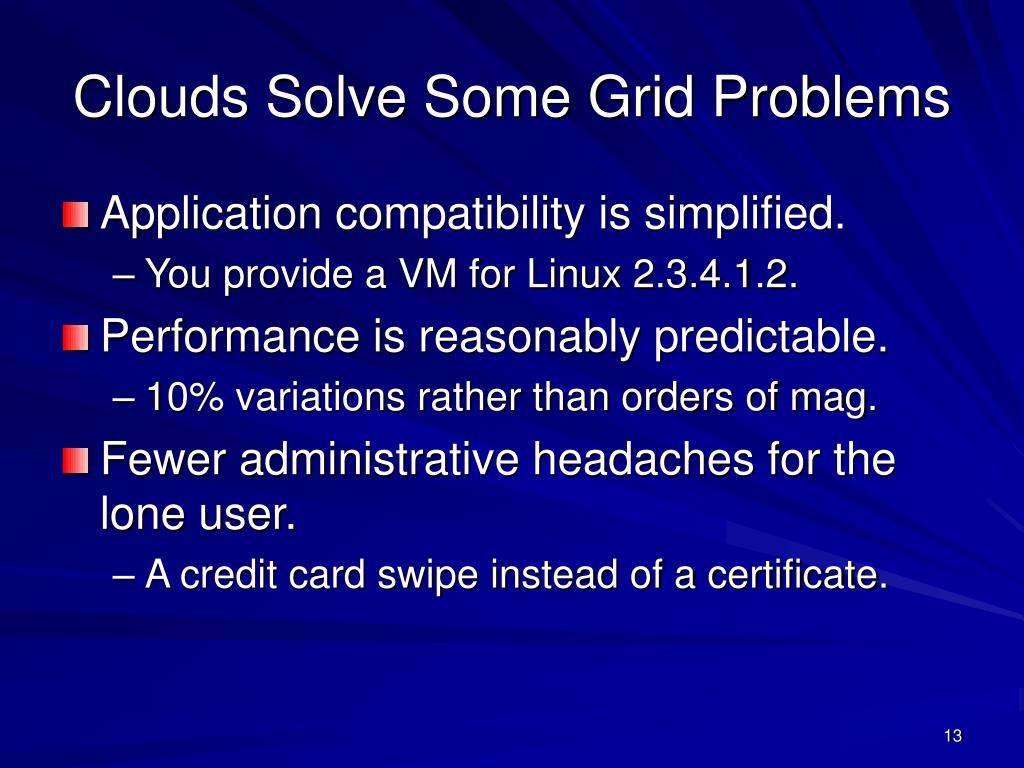 Clouds Solve Some Grid Problems

Application compatibility is simplified.

– You provide a VM for Linux 2.3.4.1.2.

Performance is reasonably predictable.

– 10% variations rather than orders of mag.

Fewer administrative headaches for the lone user.

– A credit card swipe instead of a certificate.

13